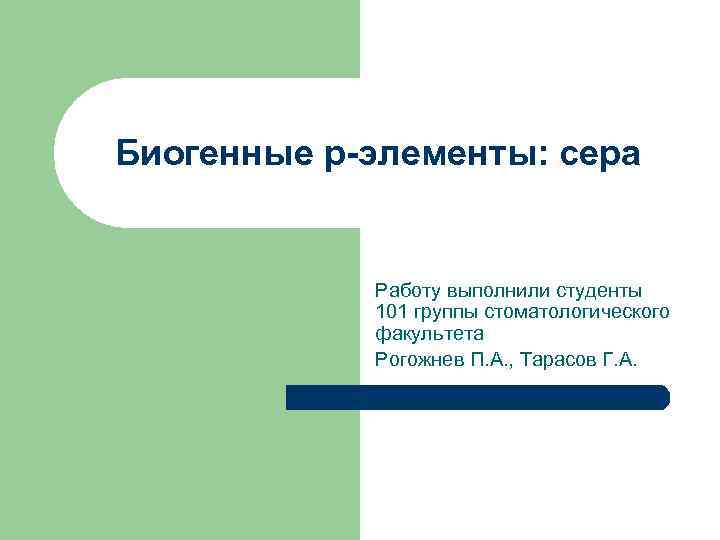 Биогенные р-элементы: сера

Работу выполнили студенты 101 группы стоматологического факультета

Рогожнев П.А., Тарасов Г.А.